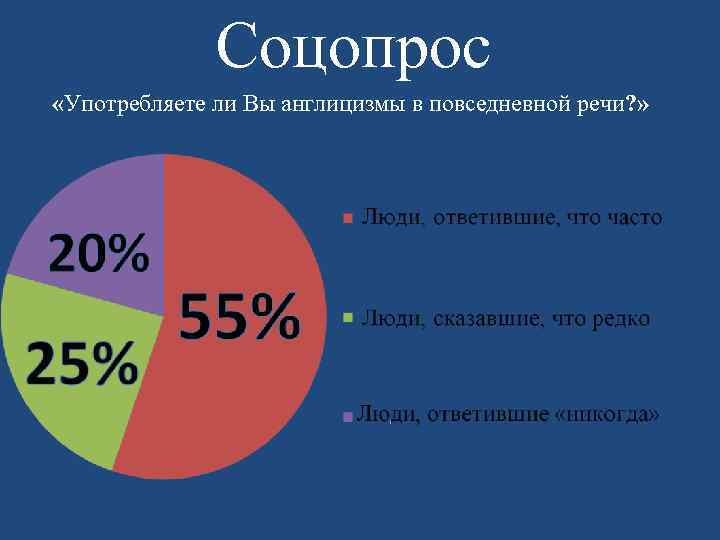 Соцопрос

«Употребляете ли Вы англицизмы в повседневной речи?»

20%

55%

25%

Люди, ответившие, что часто

Люди, сказавшие, что редко

Люди, ответившие «никогда»